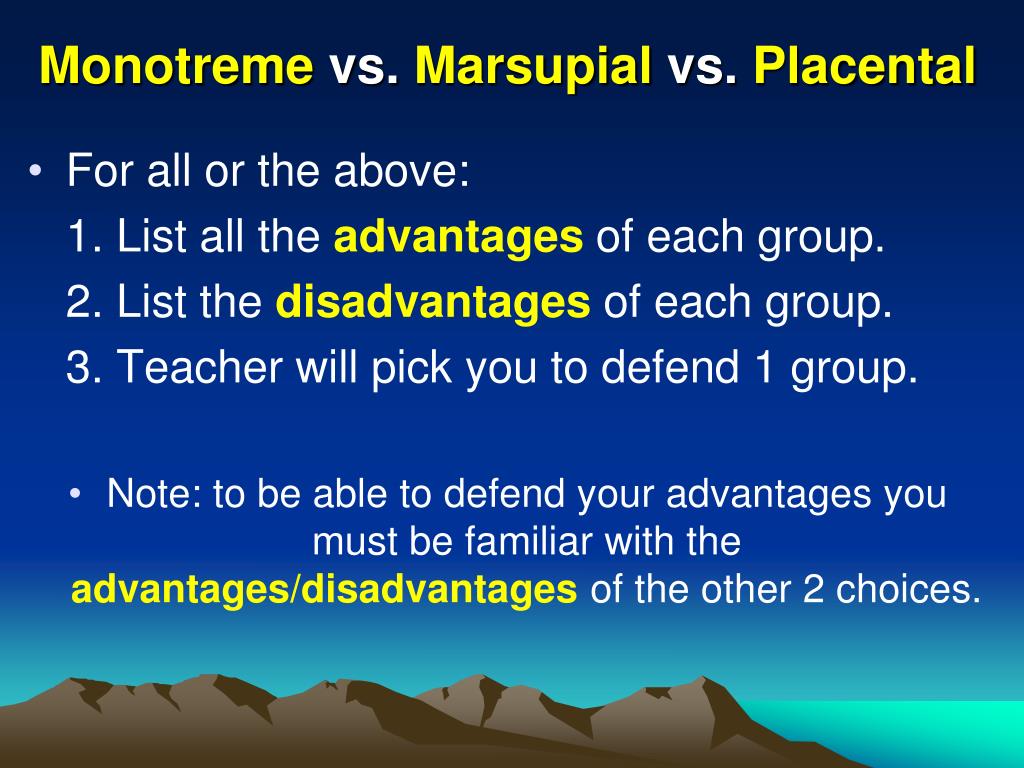 Monotreme vs. Marsupial vs. Placental

• For all or the above:
1. List all the advantages of each group.
2. List the disadvantages of each group.
3. Teacher will pick you to defend 1 group.

• Note: to be able to defend your advantages you must be familiar with the advantages/disadvantages of the other 2 choices.